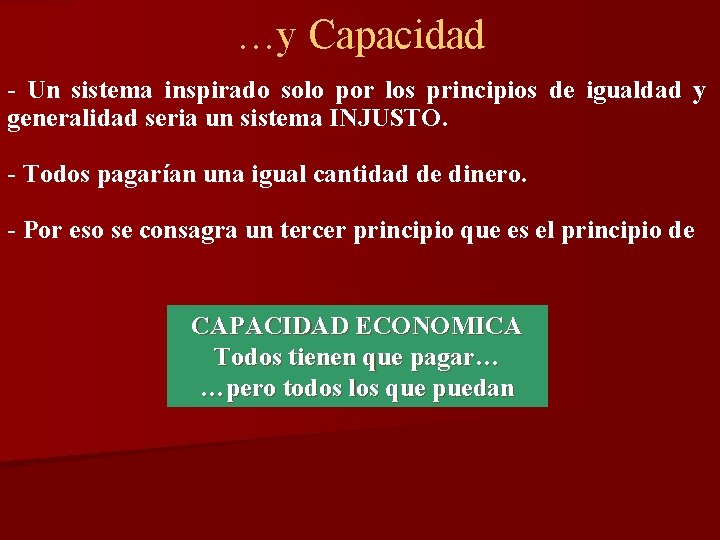 …y Capacidad

- Un sistema inspirado solo por los principios de igualdad y generalidad seria un sistema INJUSTO.

- Todos pagarían una igual cantidad de dinero.

- Por eso se consagra un tercer principio que es el principio de

CAPACIDAD ECONOMICA
Todos tienen que pagar…
…pero todos los que puedan